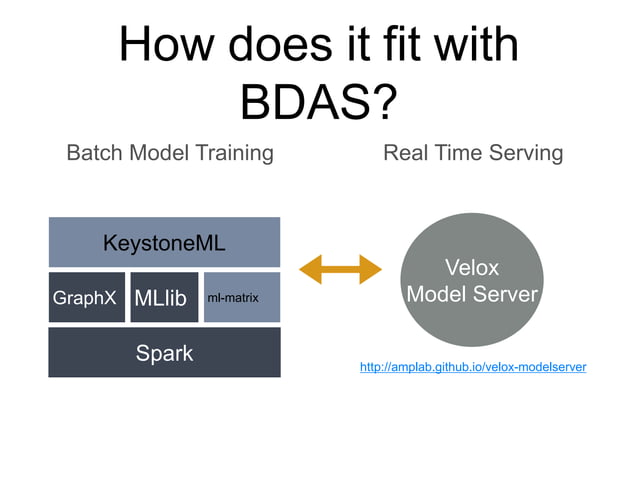 How does it fit with BDAS?

Batch Model Training

Real Time Serving

KeystoneML

GraphX

MLlib

ml-matrix

Spark

Velox Model Server

http://amplab.github.io/velox-modelserver